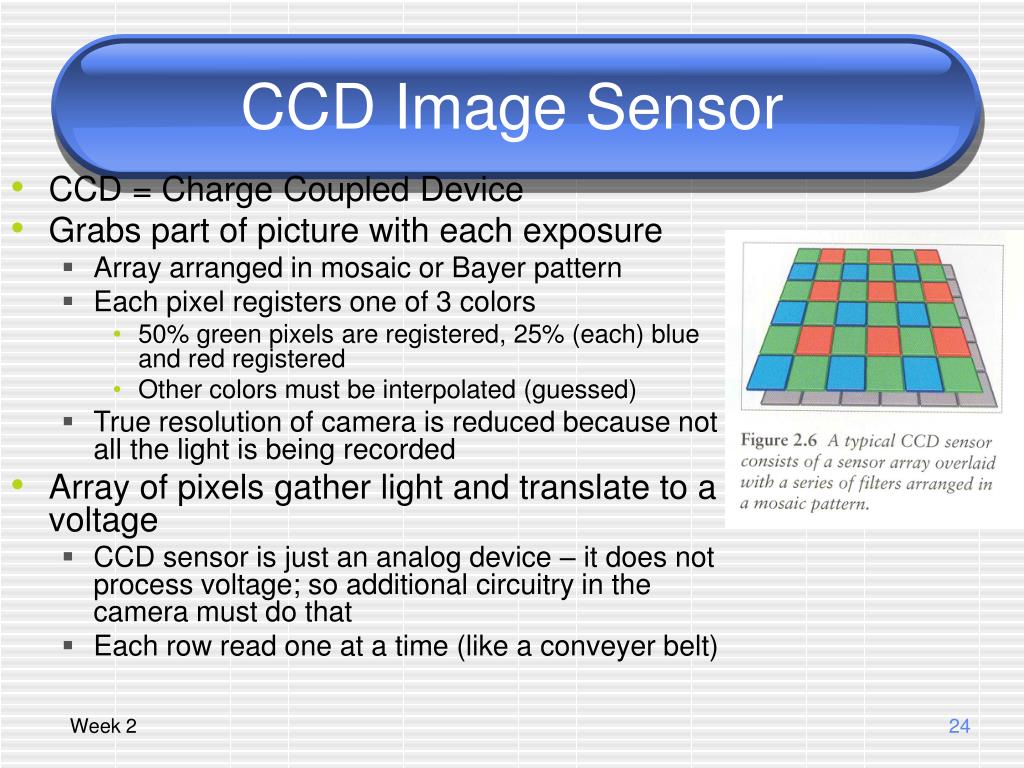 CCD Image Sensor

• CCD = Charge Coupled Device
• Grabs part of picture with each exposure
  ▪ Array arranged in mosaic or Bayer pattern
  ▪ Each pixel registers one of 3 colors
    • 50% green pixels are registered, 25% (each) blue and red registered
    • Other colors must be interpolated (guessed)
  ▪ True resolution of camera is reduced because not all the light is being recorded
• Array of pixels gather light and translate to a voltage
  ▪ CCD sensor is just an analog device – it does not process voltage; so additional circuitry in the camera must do that
  ▪ Each row read one at a time (like a conveyer belt)

Figure 2.6 A typical CCD sensor consists of a sensor array overlaid with a series of filters arranged in a mosaic pattern.

Week 2

24